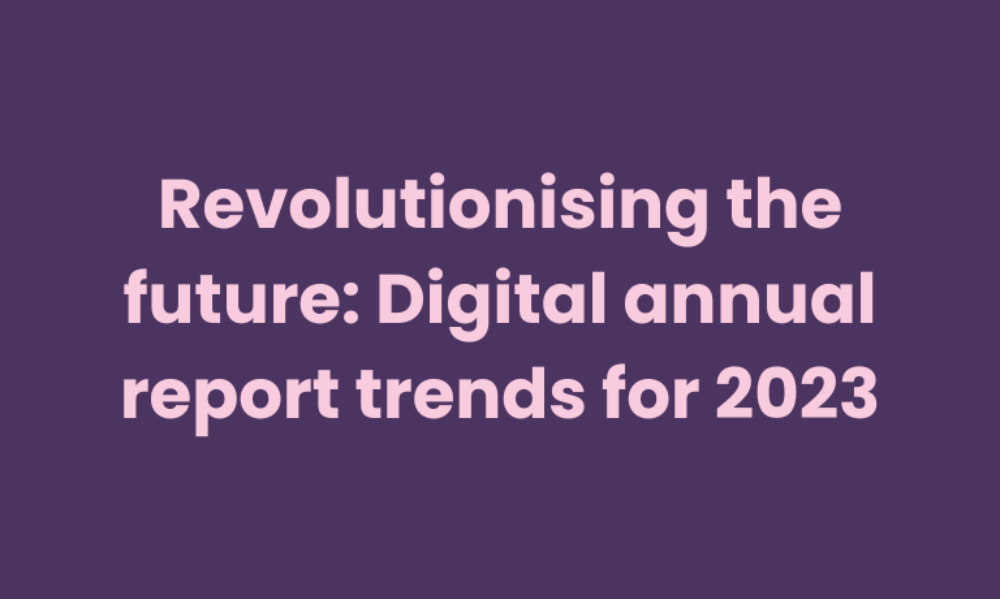 Revolutionising the future: Digital annual report trends for 2023